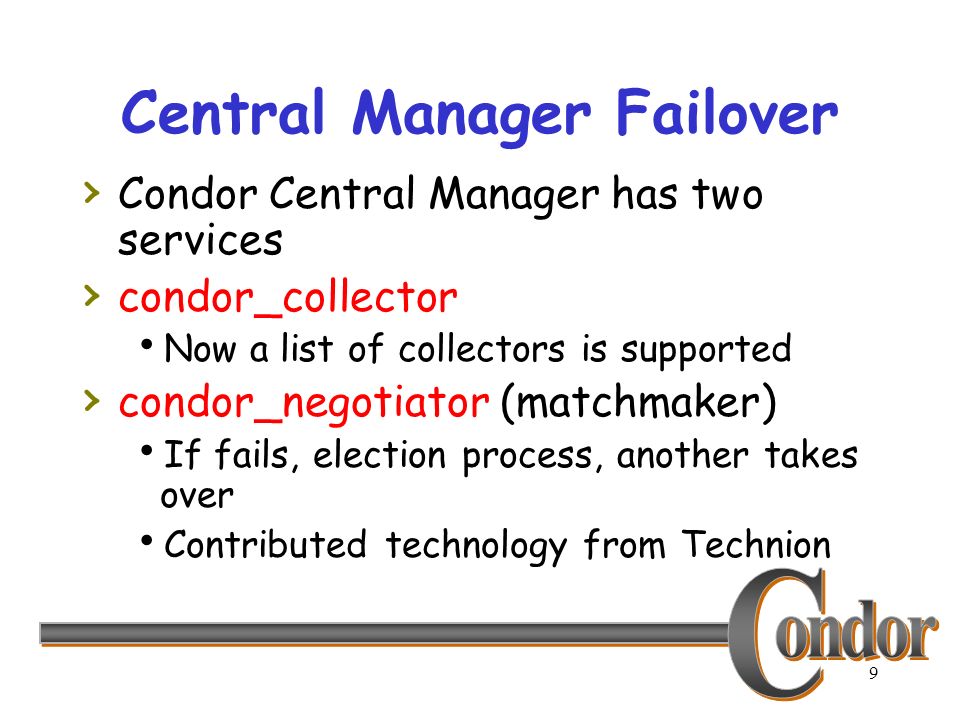 Central Manager Failover

› Condor Central Manager has two services

› condor_collector
• Now a list of collectors is supported

› condor_negotiator (matchmaker)
• If fails, election process, another takes over
• Contributed technology from Technion

Condor

9